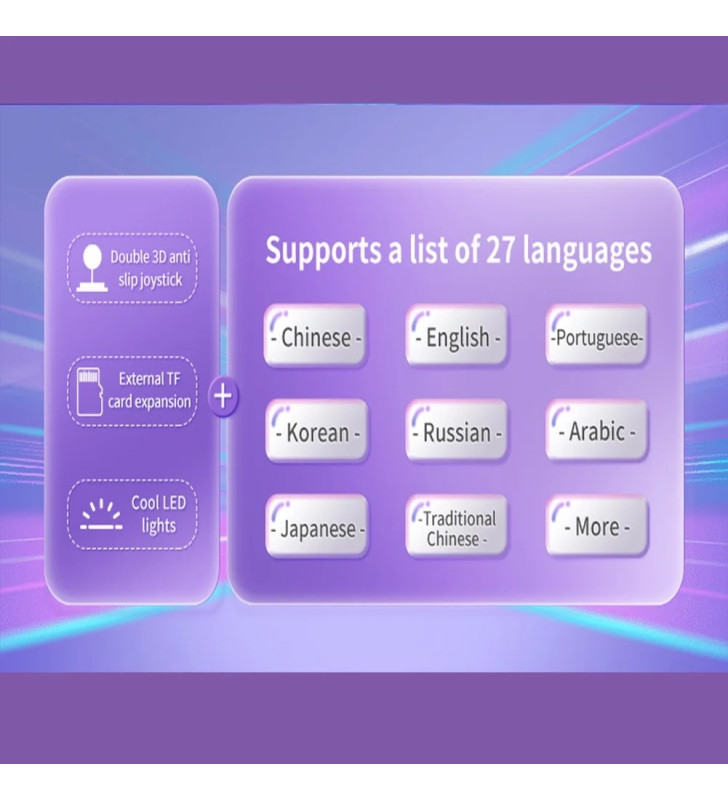 Double 3D anti slip joystick

External TF card expansion

Cool LED lights

+

Supports a list of 27 languages

- Chinese -

- English -

-Portuguese-

- Korean -

- Russian -

- Arabic -

- Japanese -

-Traditional Chinese -

- More -